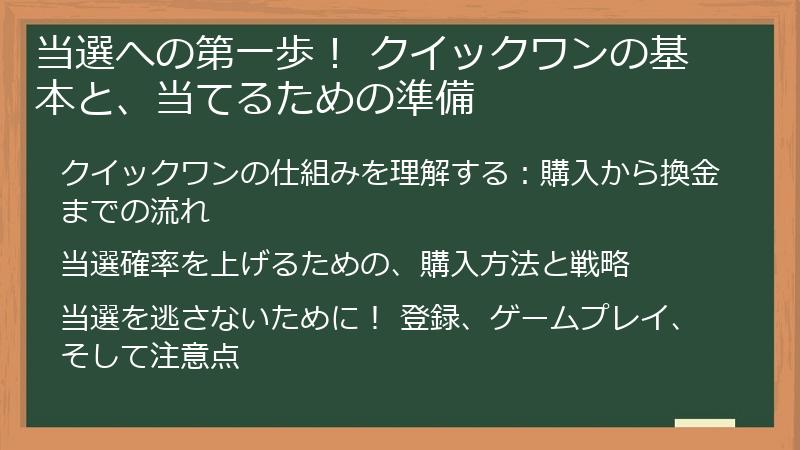 当選への第一歩！ クイックワンの基本と、当てるための準備

クイックワンの仕組みを理解する：購入から換金までの流れ

当選確率を上げるための、購入方法と戦略

当選を逃さないために！ 登録、ゲームプレイ、そして注意点